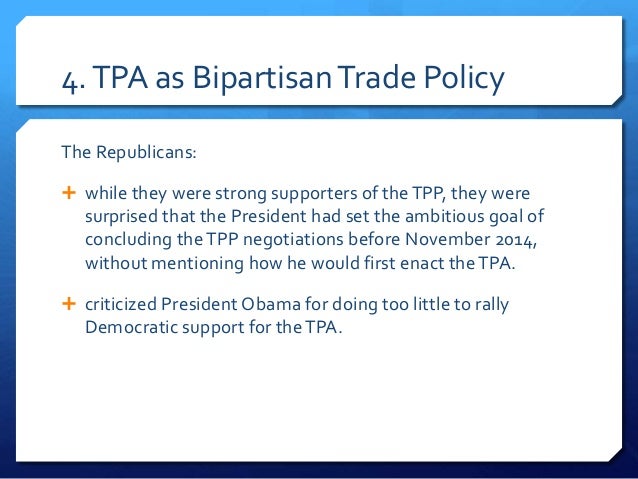 4. TPA as Bipartisan Trade Policy

The Republicans:

+ while they were strong supporters of the TPP, they were surprised that the President had set the ambitious goal of concluding the TPP negotiations before November 2014, without mentioning how he would first enact the TPA.

+ criticized President Obama for doing too little to rally Democratic support for the TPA.